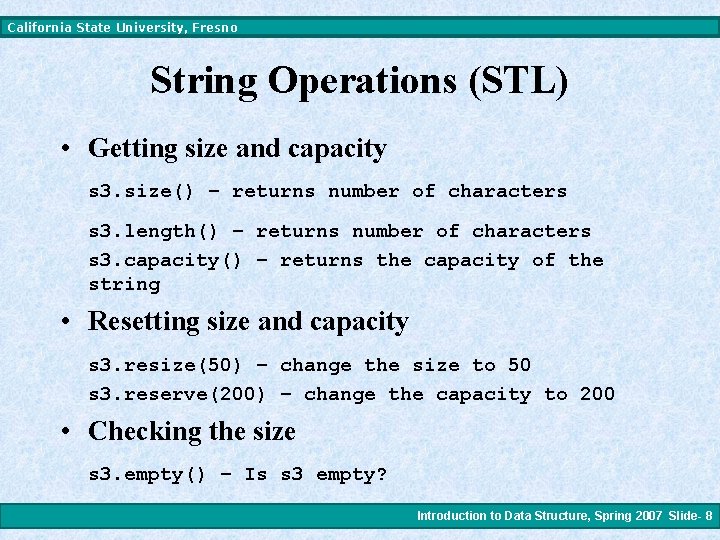 California State University, Fresno

String Operations (STL)

• Getting size and capacity

s3.size() – returns number of characters

s3.length() – returns number of characters

s3.capacity() – returns the capacity of the string

• Resetting size and capacity

s3.resize(50) – change the size to 50

s3.reserve(200) – change the capacity to 200

• Checking the size

s3.empty() – Is s3 empty?

Introduction to Data Structure, Spring 2007 Slide- 8